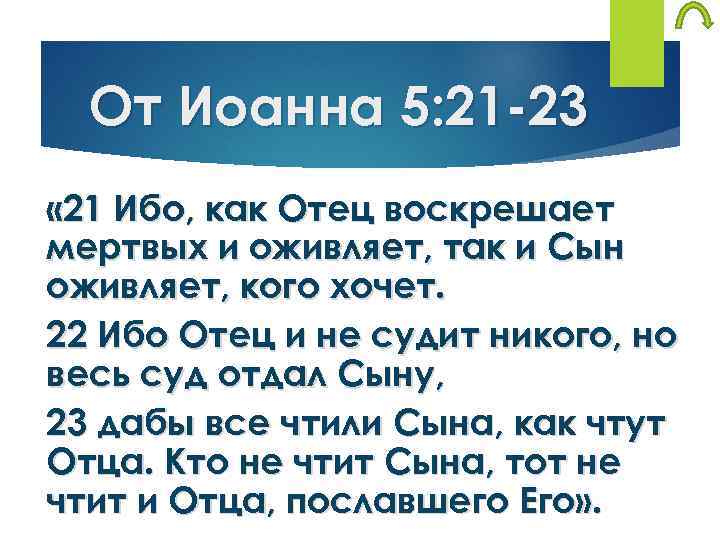 От Иоанна 5:21-23

«21 Ибо, как Отец воскрешает мертвых и оживляет, так и Сын оживляет, кого хочет.

22 Ибо Отец и не судит никого, но весь суд отдал Сыну,

23 дабы все чтили Сына, как чтут Отца. Кто не чтит Сына, тот не чтит и Отца, пославшего Его».